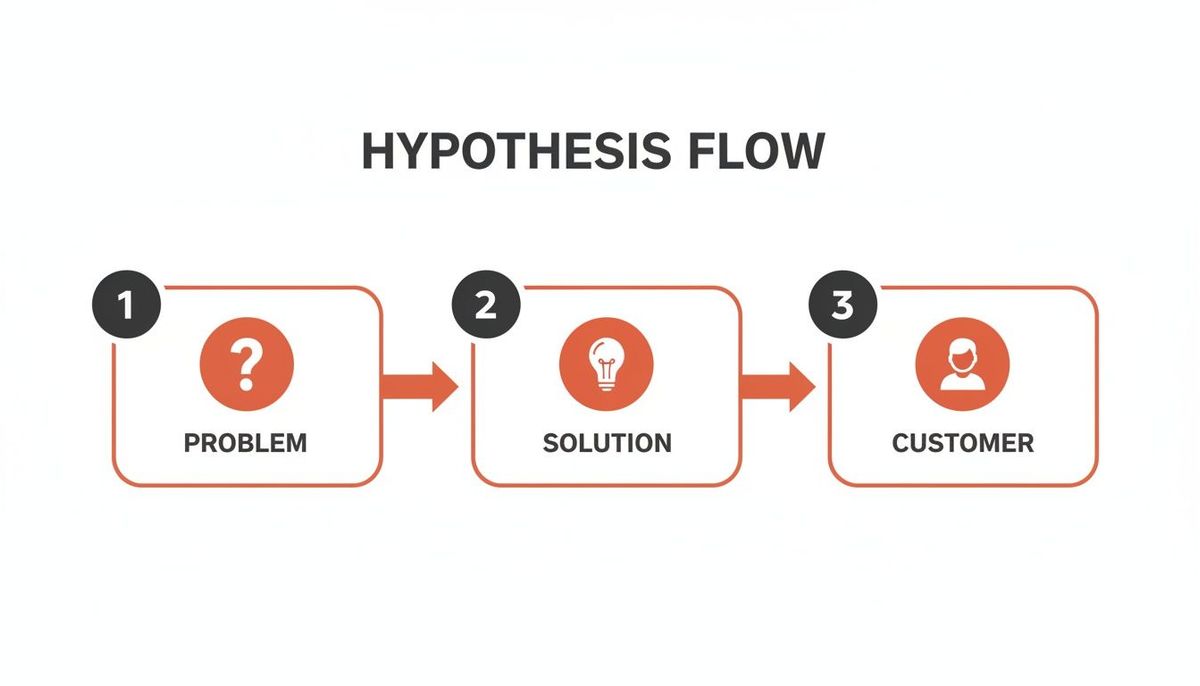 HYPOTHESIS FLOW

1
?
PROBLEM

2
SOLUTION

3
CUSTOMER